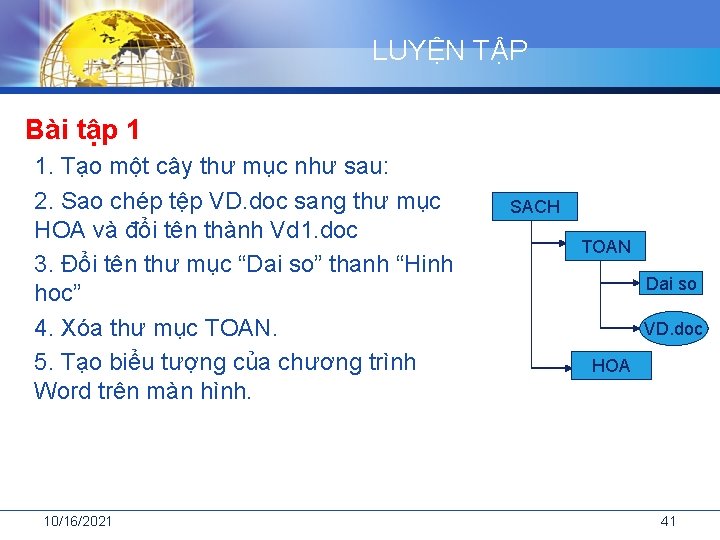 LUYỆN TẬP

Bài tập 1

1. Tạo một cây thư mục như sau:

2. Sao chép tệp VD.doc sang thư mục HOA và đổi tên thành Vd1.doc

3. Đổi tên thư mục “Dai so” thanh “Hinh hoc”

4. Xóa thư mục TOAN.

5. Tạo biểu tượng của chương trình Word trên màn hình.

SACH
TOAN
Dai so
VD.doc
HOA

10/16/2021
41